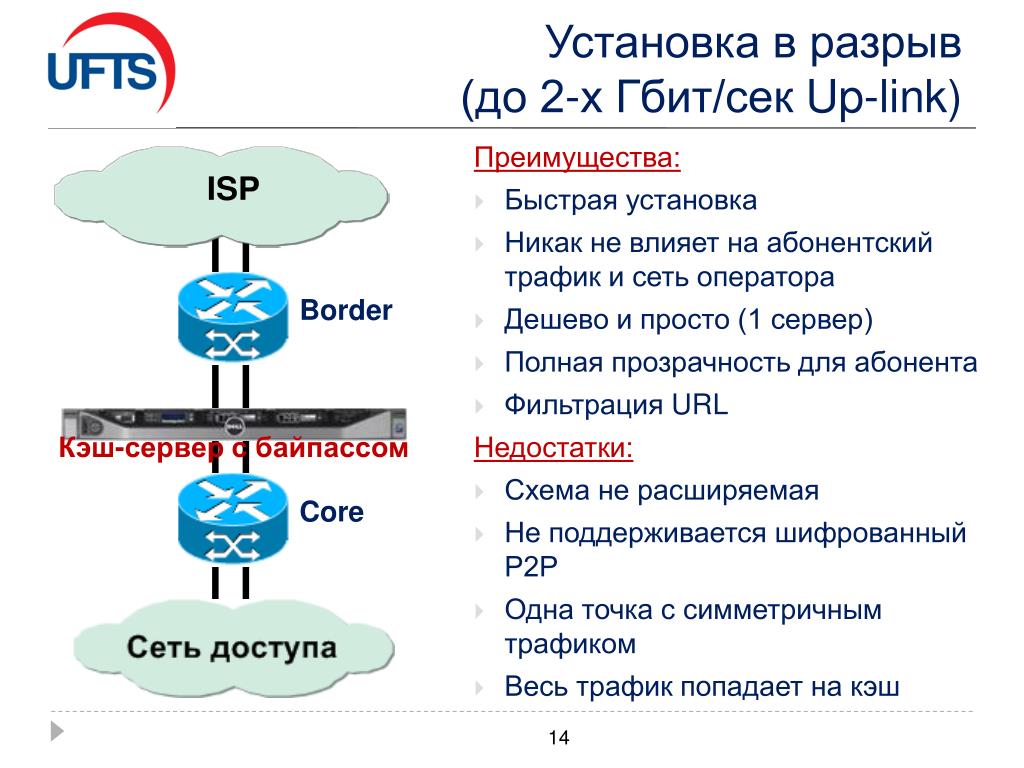 UFTS

Установка в разрыв (до 2-х Гбит/сек Up-link)

ISP

Border

Кэш-сервер с байпассом

Core

Сеть доступа

Преимущества:

Быстрая установка

Никак не влияет на абонентский трафик и сеть оператора

Дешево и просто (1 сервер)

Полная прозрачность для абонента

Фильтрация URL

Недостатки:

Схема не расширяемая

Не поддерживается шифрованный P2P

Одна точка с симметричным трафиком

Весь трафик попадает на кэш

14